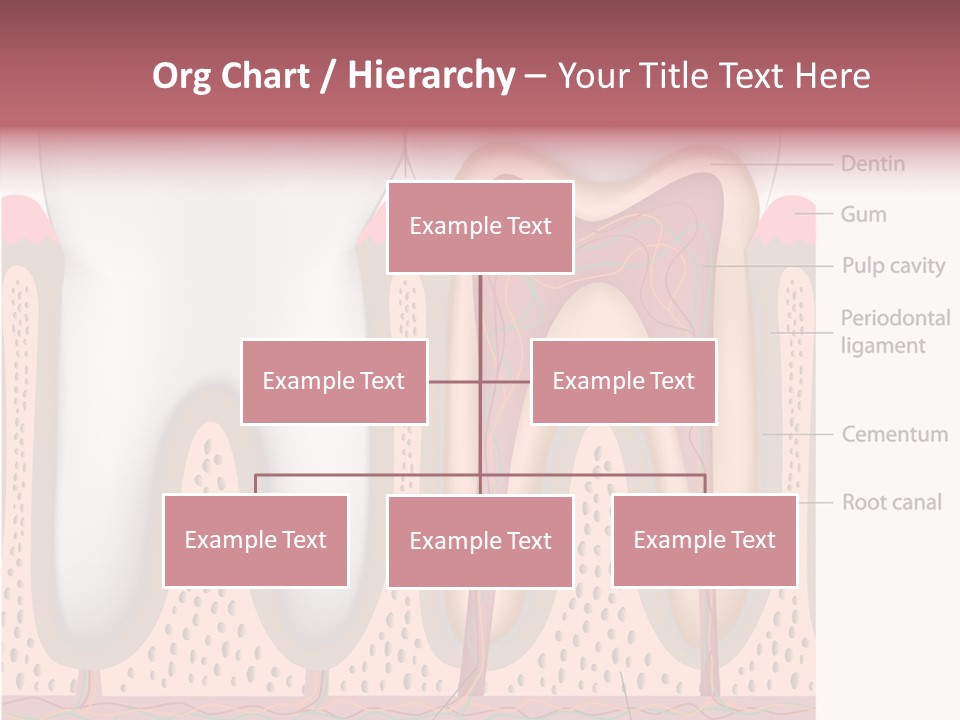 Org Chart / Hierarchy – Your Title Text Here

Example Text

Example Text

Example Text

Example Text

Example Text

Example Text

Dentin

Gum

Pulp cavity

Periodontal ligament

Cementum

Root canal